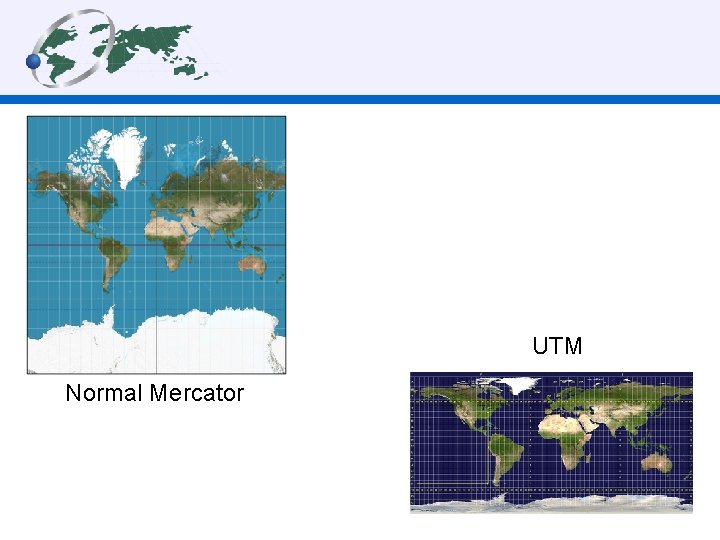 Normal Mercator

UTM